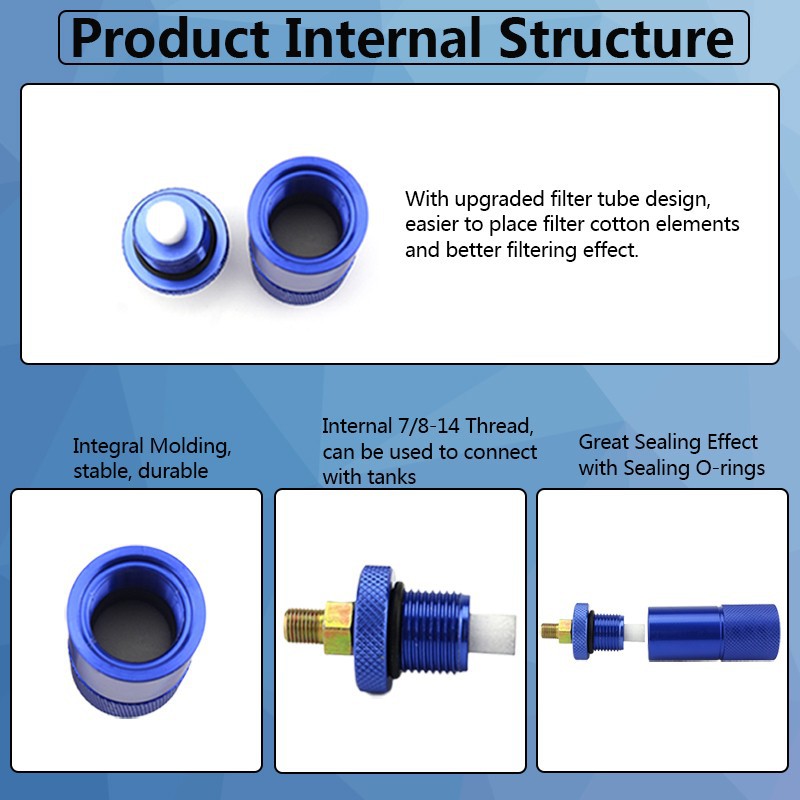 Product Internal Structure

With upgraded filter tube design, easier to place filter cotton elements and better filtering effect.

Integral Molding, stable, durable

Internal 7/8-14 Thread, can be used to connect with tanks

Great Sealing Effect with Sealing O-rings